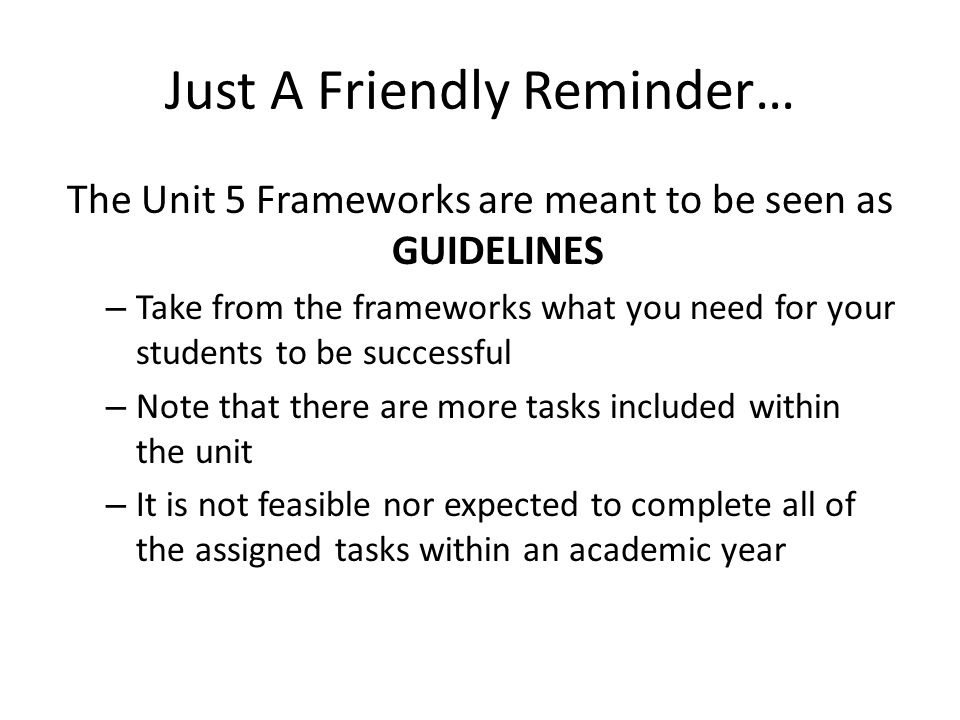 Just A Friendly Reminder…

The Unit 5 Frameworks are meant to be seen as GUIDELINES

– Take from the frameworks what you need for your students to be successful

– Note that there are more tasks included within the unit

– It is not feasible nor expected to complete all of the assigned tasks within an academic year